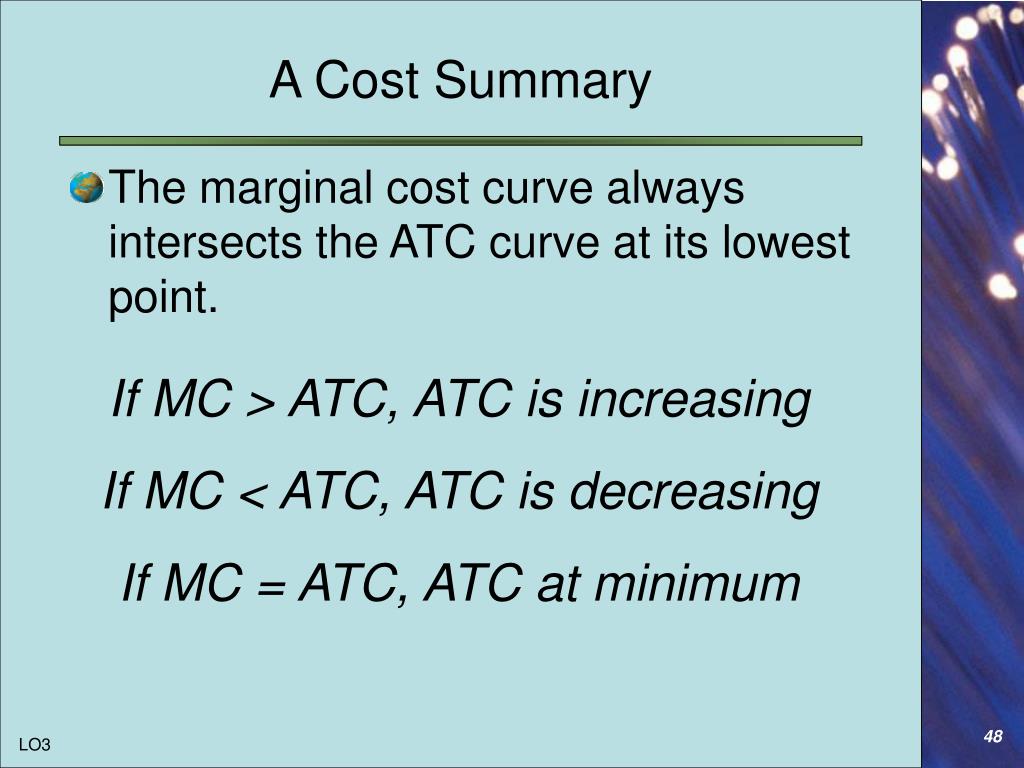 A Cost Summary

The marginal cost curve always intersects the ATC curve at its lowest point.

If MC > ATC, ATC is increasing

If MC < ATC, ATC is decreasing

If MC = ATC, ATC at minimum

LO3

48